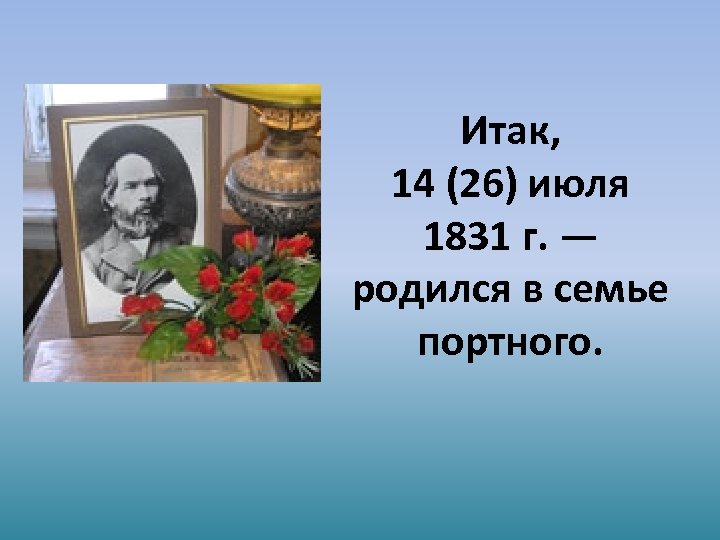 Итак,
14 (26) июля
1831 г. —
родился в семье портного.